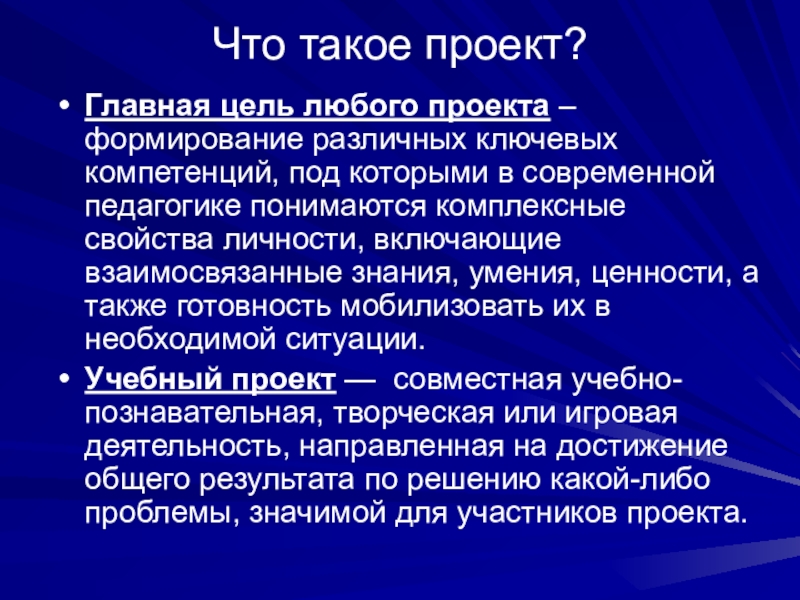 Что такое проект?

• Главная цель любого проекта – формирование различных ключевых компетенций, под которыми в современной педагогике понимаются комплексные свойства личности, включающие взаимосвязанные знания, умения, ценности, а также готовность мобилизовать их в необходимой ситуации.

• Учебный проект — совместная учебно-познавательная, творческая или игровая деятельность, направленная на достижение общего результата по решению какой-либо проблемы, значимой для участников проекта.